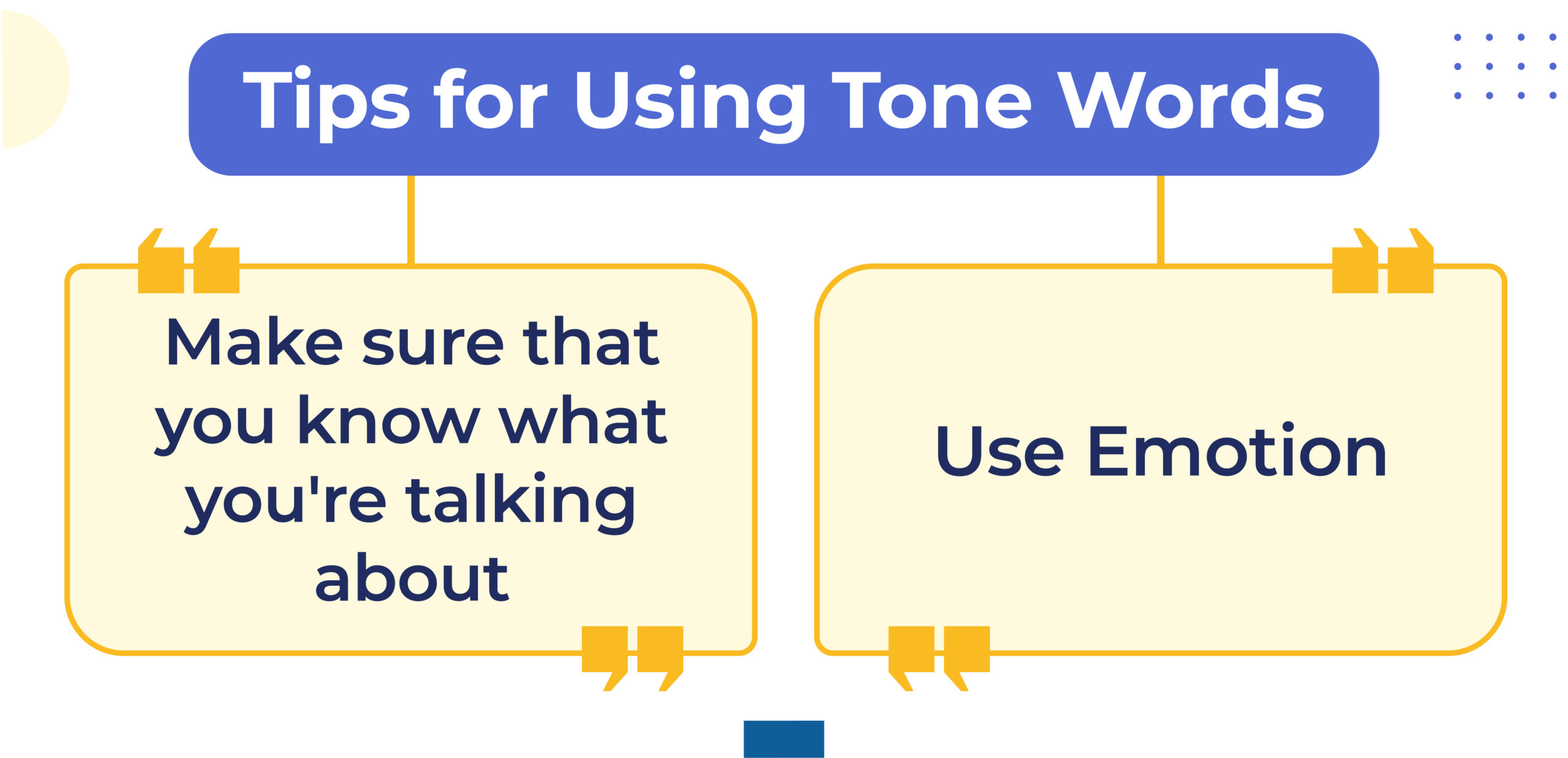 Tips for Using Tone Words

Make sure that you know what you're talking about

Use Emotion